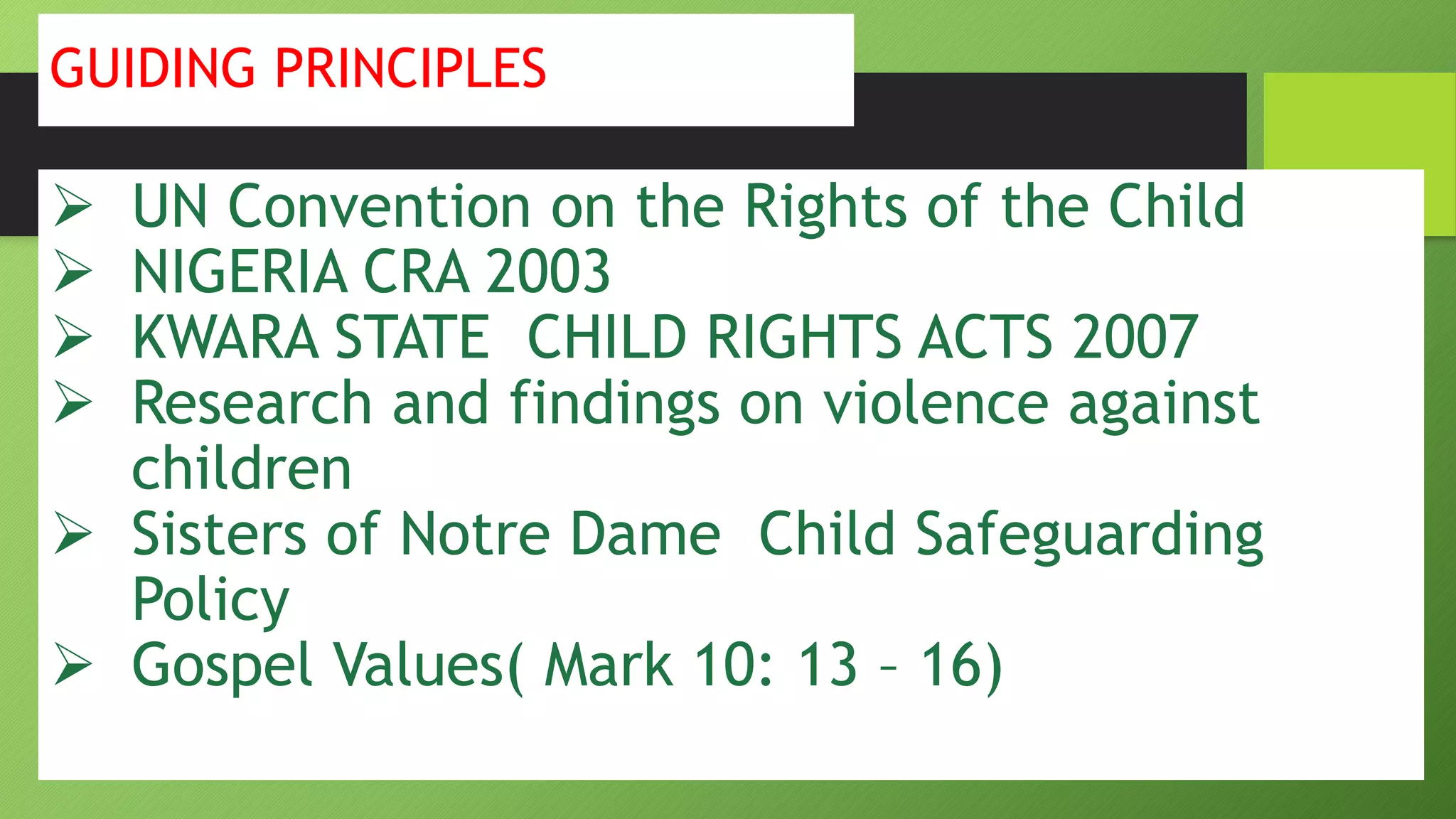 GUIDING PRINCIPLES

➢ UN Convention on the Rights of the Child
➢ NIGERIA CRA 2003
➢ KWARA STATE  CHILD RIGHTS ACTS 2007
➢ Research and findings on violence against children
➢ Sisters of Notre Dame  Child Safeguarding Policy
➢ Gospel Values( Mark 10: 13 – 16)